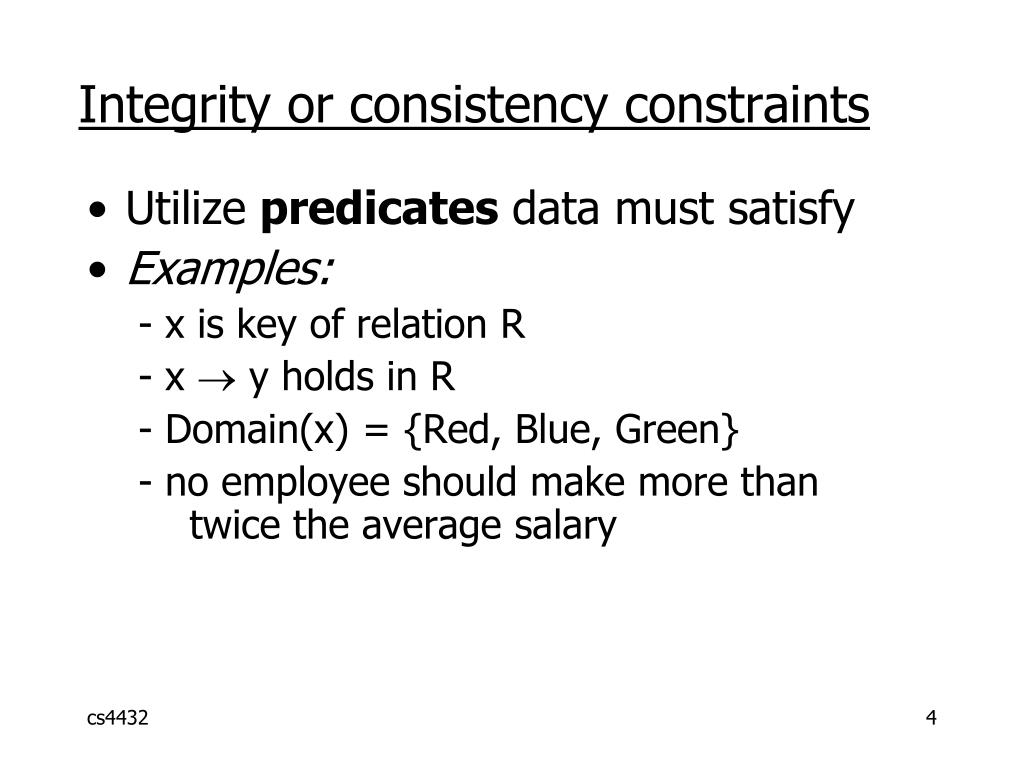 Integrity or consistency constraints

• Utilize **predicates** data must satisfy
• *Examples:*
- x is key of relation R
- x $\rightarrow$ y holds in R
- Domain(x) = {Red, Blue, Green}
- no employee should make more than twice the average salary

cs4432

4